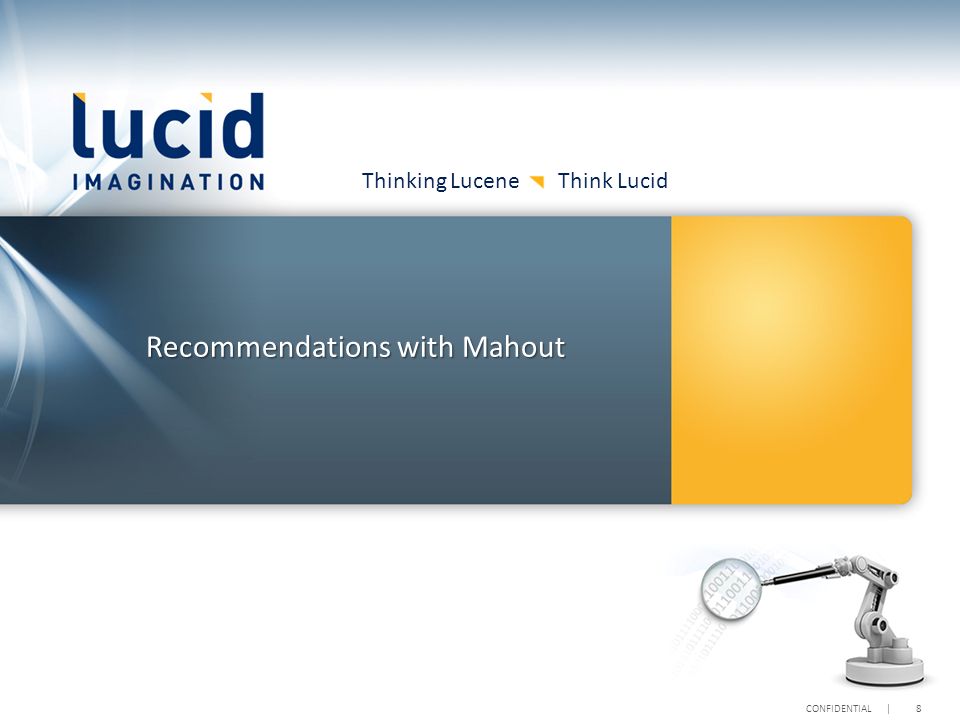 lucid
IMAGINATION

Thinking Lucene Think Lucid

Recommendations with Mahout

CONFIDENTIAL | 8